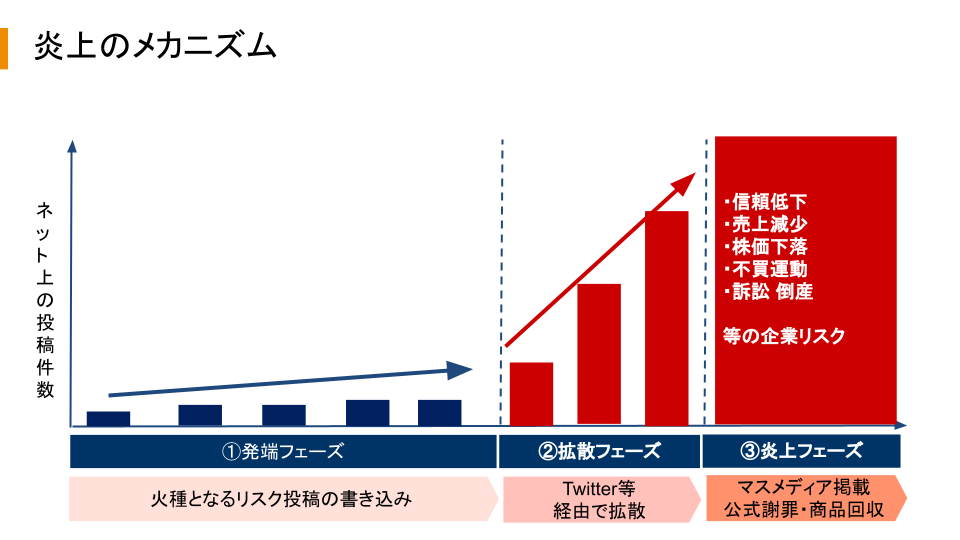 炎上のメカニズム

ネット上の投稿件数

・信頼低下
・売上減少
・株価下落
・不買運動
・訴訟 倒産

等の企業リスク

①発端フェーズ

②拡散フェーズ

③炎上フェーズ

火種となるリスク投稿の書き込み

Twitter等
経由で拡散

マスメディア掲載
公式謝罪・商品回収